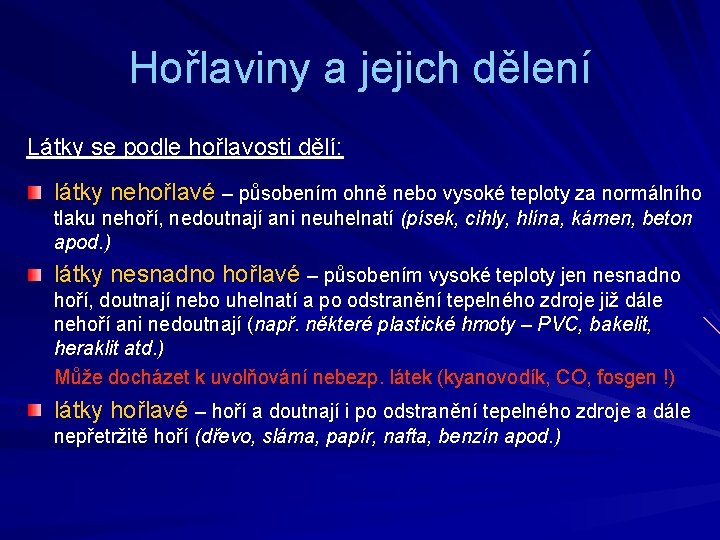 Hořlaviny a jejich dělení

Látky se podle hořlavosti dělí:

látky nehořlavé – působením ohně nebo vysoké teploty za normálního tlaku nehoří, nedoutnají ani neuhelnatí (písek, cihly, hlína, kámen, beton apod.)

látky nesnadno hořlavé – působením vysoké teploty jen nesnadno hoří, doutnají nebo uhelnatí a po odstranění tepelného zdroje již dále nehoří ani nedoutnají (např. některé plastické hmoty – PVC, bakelit, heraklit atd.)

Může docházet k uvolňování nebezp. látek (kyanovodík, CO, fosgen !)

látky hořlavé – hoří a doutnají i po odstranění tepelného zdroje a dále nepřetržitě hoří (dřevo, sláma, papír, nafta, benzín apod.)